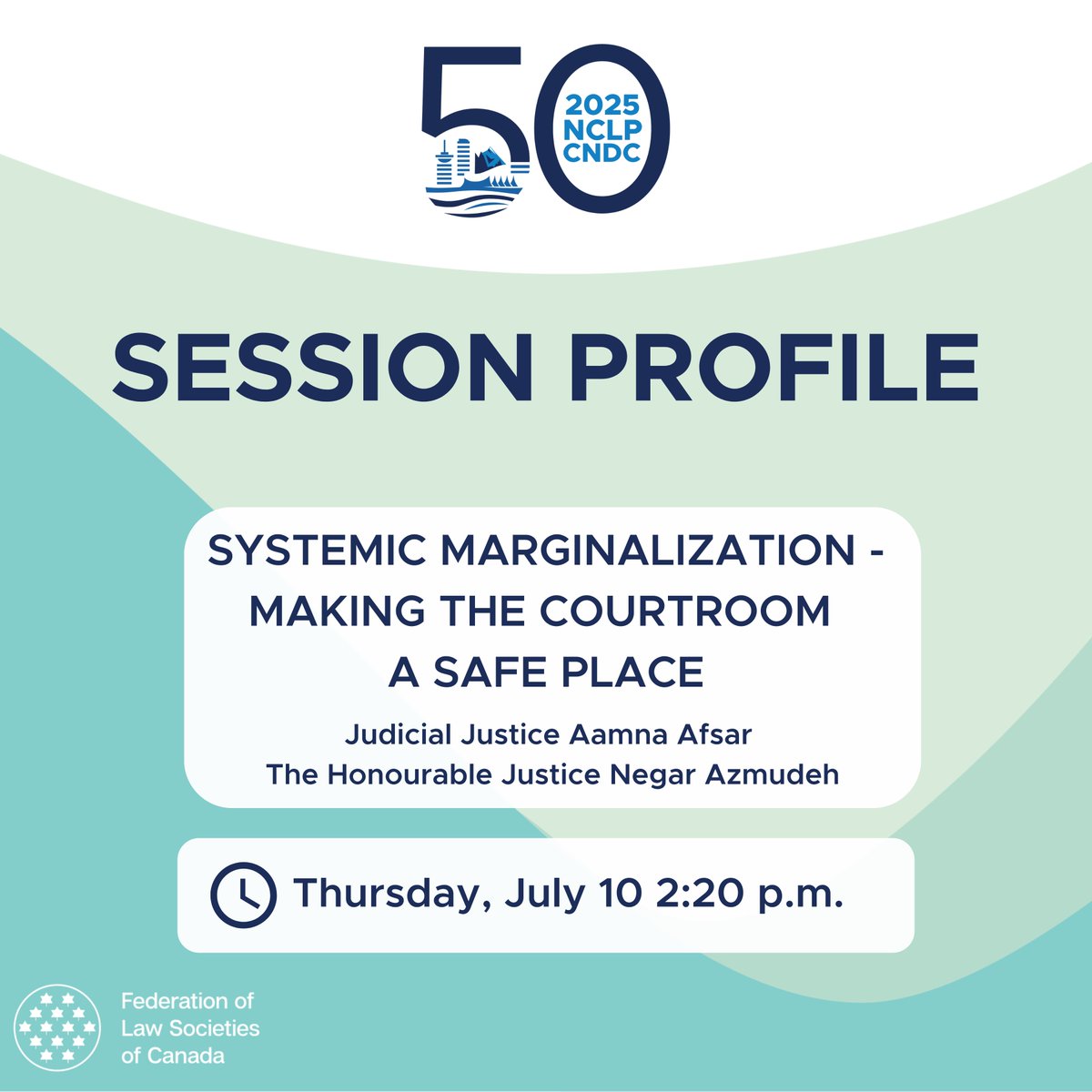 50
2025
NCLP
CNDC

SESSION PROFILE

SYSTEMIC MARGINALIZATION - MAKING THE COURTROOM A SAFE PLACE

Judicial Justice Aamna Afsar
The Honourable Justice Negar Azmudeh

Thursday, July 10 2:20 p.m.

Federation of Law Societies of Canada